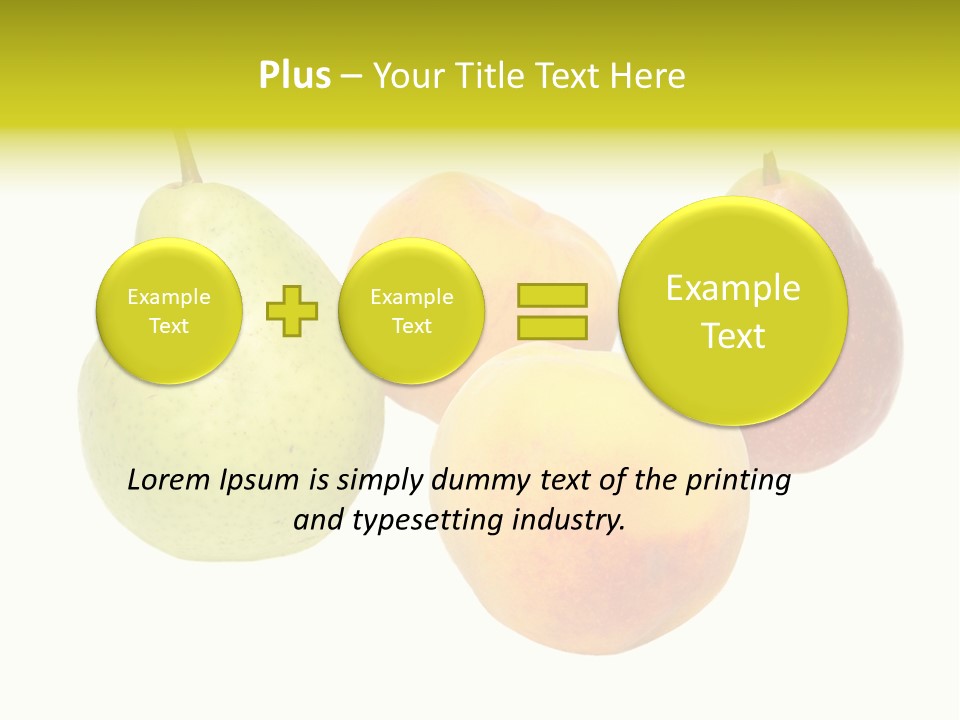 Plus – Your Title Text Here

Example Text

Example Text

Example Text

Lorem Ipsum is simply dummy text of the printing and typesetting industry.